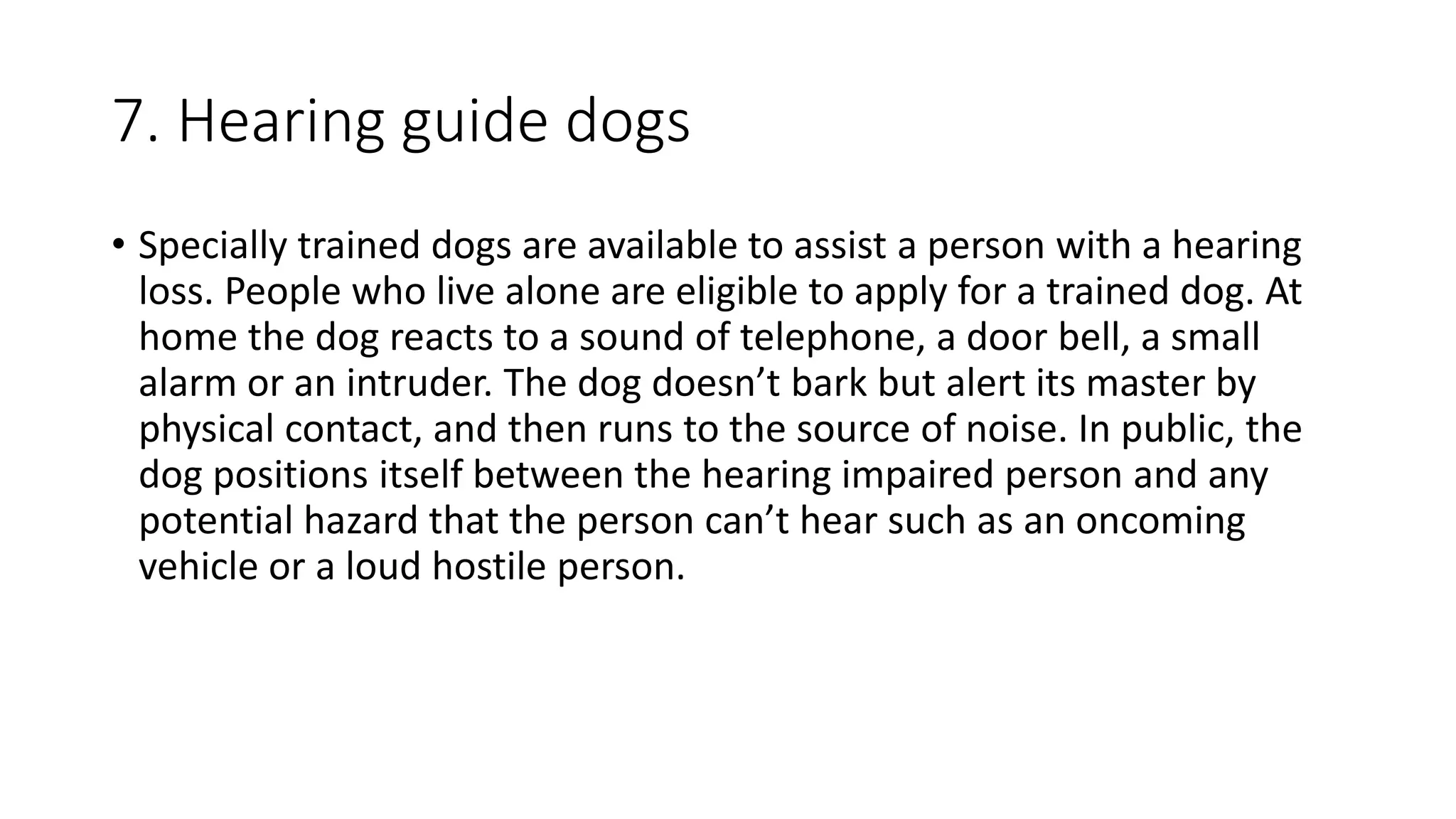 7. Hearing guide dogs

• Specially trained dogs are available to assist a person with a hearing loss. People who live alone are eligible to apply for a trained dog. At home the dog reacts to a sound of telephone, a door bell, a small alarm or an intruder. The dog doesn’t bark but alert its master by physical contact, and then runs to the source of noise. In public, the dog positions itself between the hearing impaired person and any potential hazard that the person can’t hear such as an oncoming vehicle or a loud hostile person.